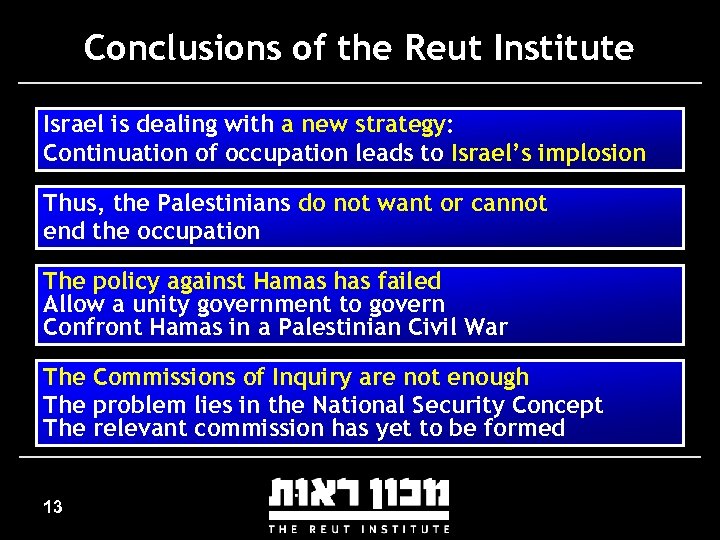 Conclusions of the Reut Institute

Israel is dealing with a new strategy:
Continuation of occupation leads to Israel's implosion

Thus, the Palestinians do not want or cannot end the occupation

The policy against Hamas has failed
Allow a unity government to govern
Confront Hamas in a Palestinian Civil War

The Commissions of Inquiry are not enough
The problem lies in the National Security Concept
The relevant commission has yet to be formed

13

מכון ראות
THE REUT INSTITUTE